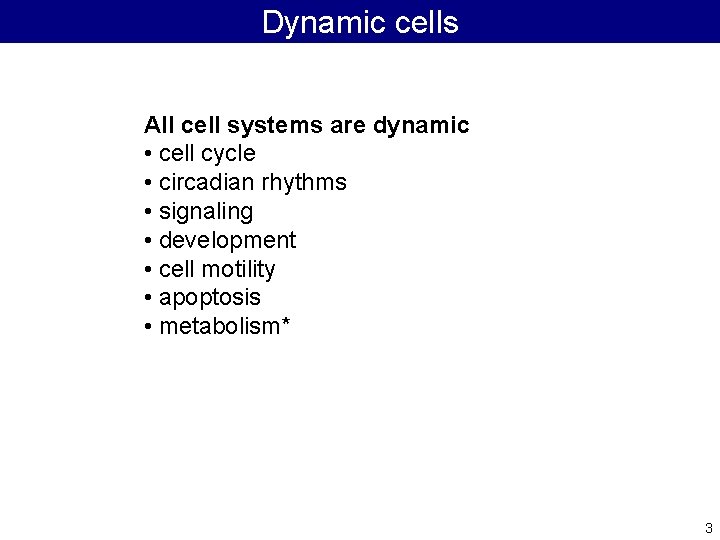 Dynamic cells

All cell systems are dynamic
• cell cycle
• circadian rhythms
• signaling
• development
• cell motility
• apoptosis
• metabolism*

3